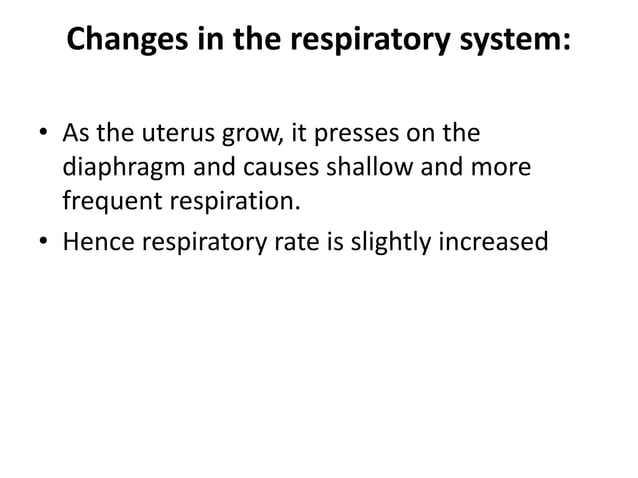 Changes in the respiratory system:

• As the uterus grow, it presses on the diaphragm and causes shallow and more frequent respiration.
• Hence respiratory rate is slightly increased